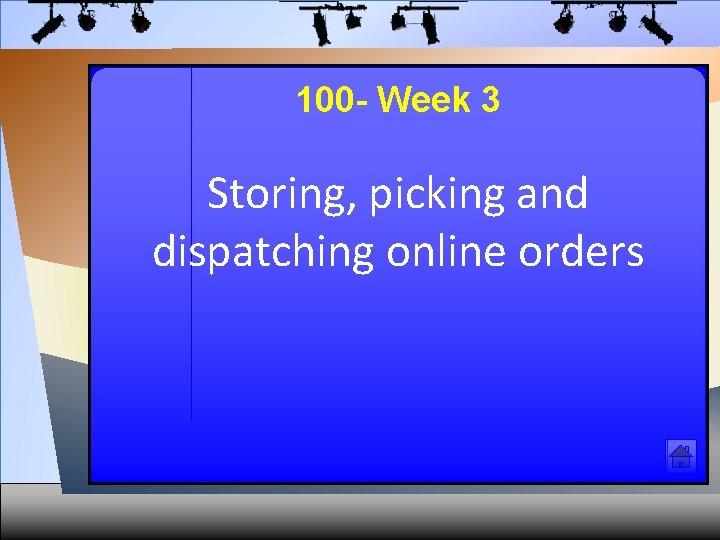 100- Week 3

Storing, picking and dispatching online orders